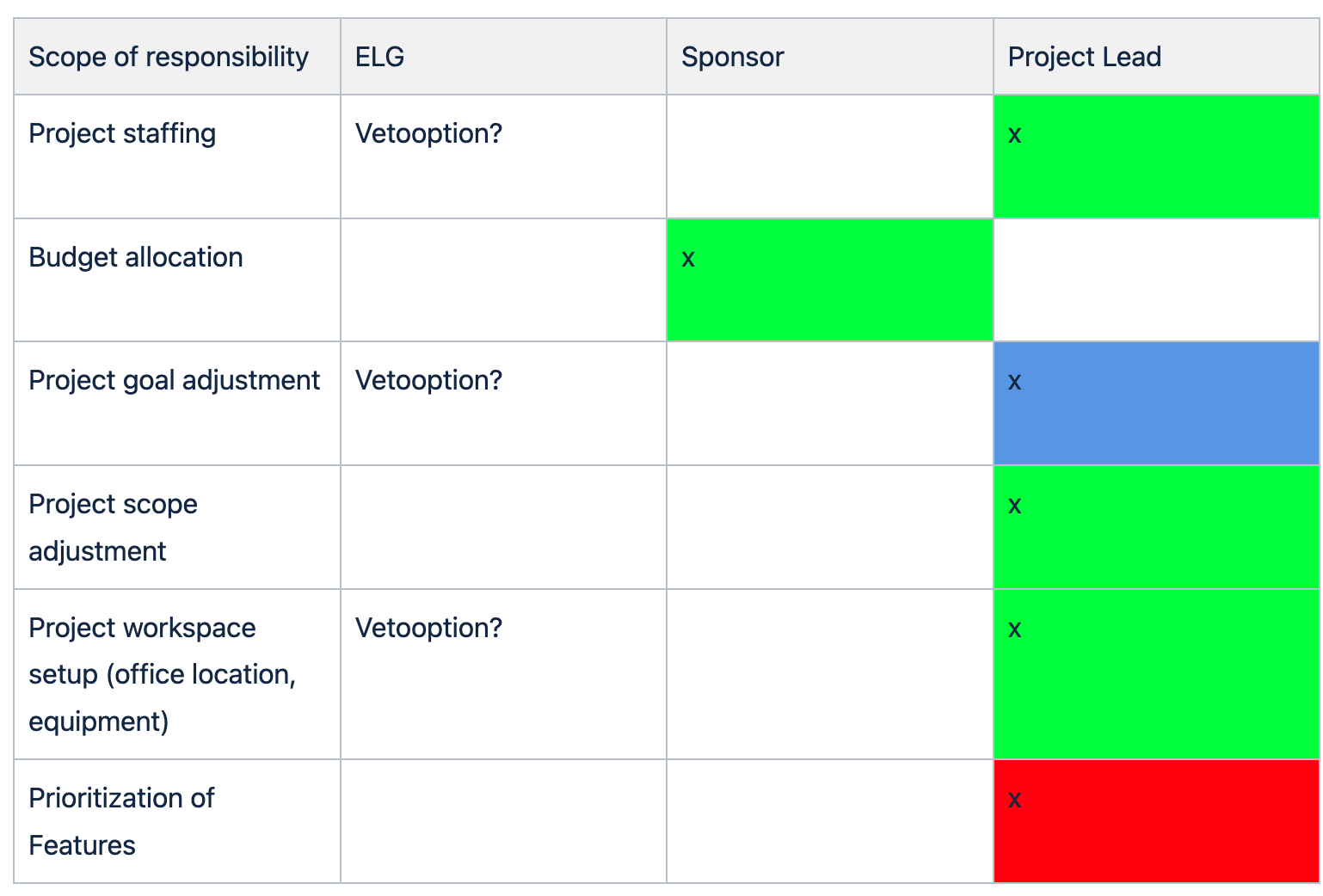 | Scope of responsibility | ELG | Sponsor | Project Lead |
|---|---|---|---|
| Project staffing | Vetooption? | | x |
| Budget allocation | | x | |
| Project goal adjustment | Vetooption? | | x |
| Project scope adjustment | | | x |
| Project workspace setup (office location, equipment) | Vetooption? | | x |
| Prioritization of Features | | | x |